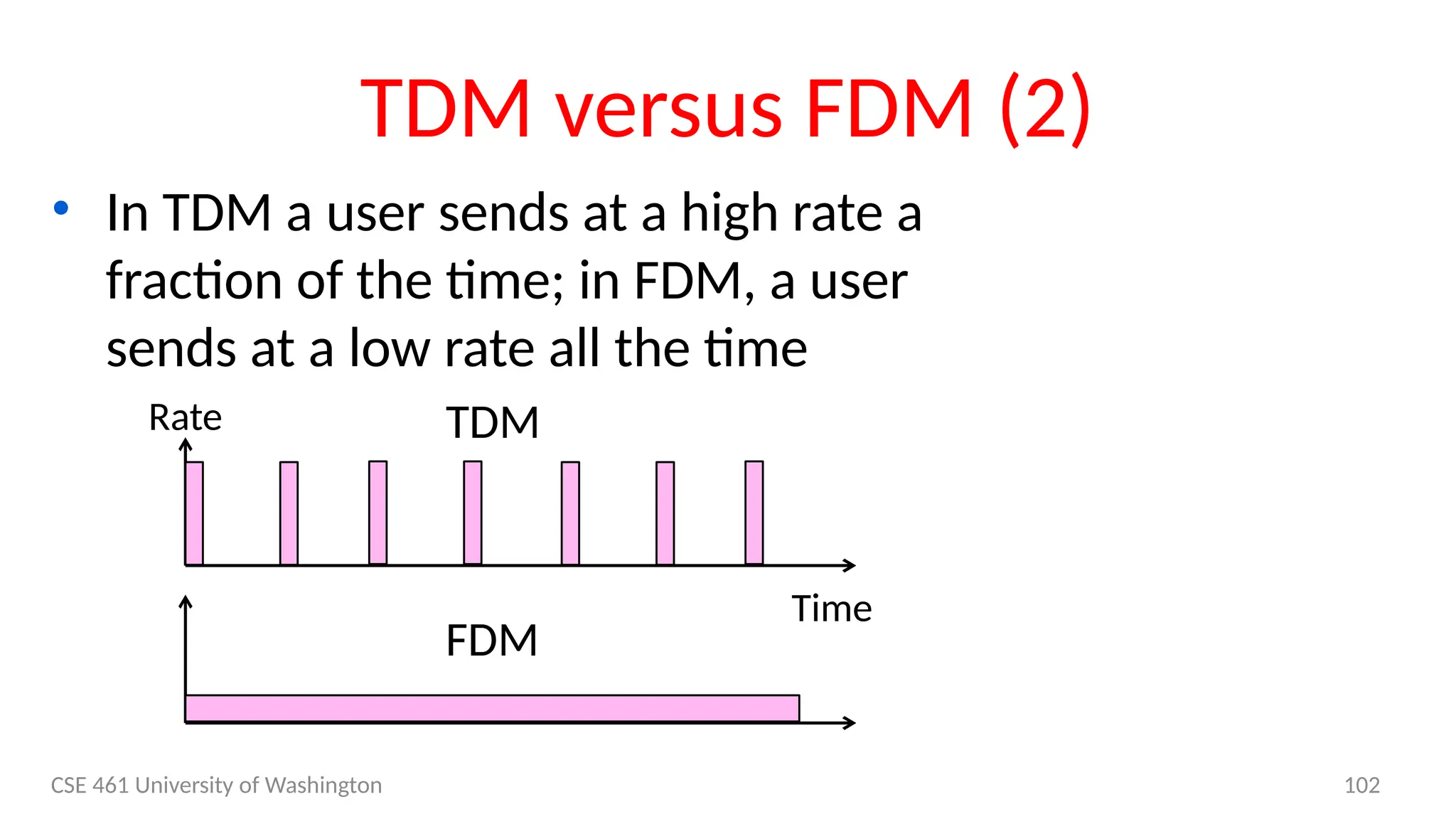 TDM versus FDM (2)

• In TDM a user sends at a high rate a fraction of the time; in FDM, a user sends at a low rate all the time

Rate

TDM

Time

FDM

CSE 461 University of Washington

102